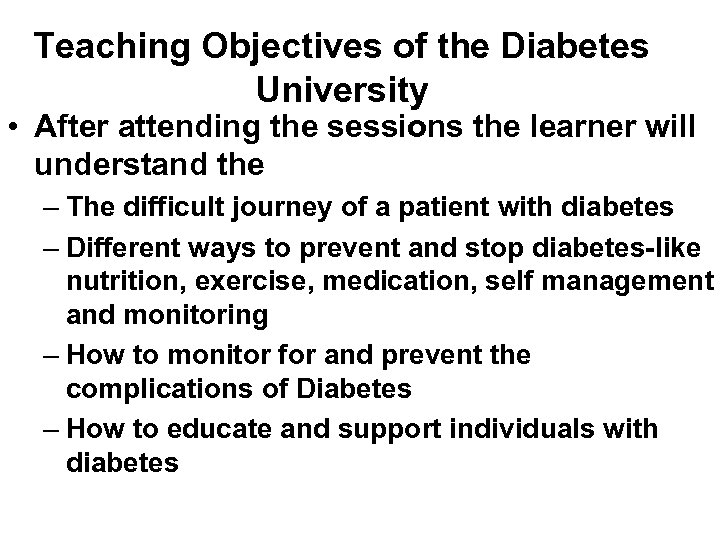 Teaching Objectives of the Diabetes University

• After attending the sessions the learner will understand the

– The difficult journey of a patient with diabetes

– Different ways to prevent and stop diabetes-like nutrition, exercise, medication, self management and monitoring

– How to monitor for and prevent the complications of Diabetes

– How to educate and support individuals with diabetes